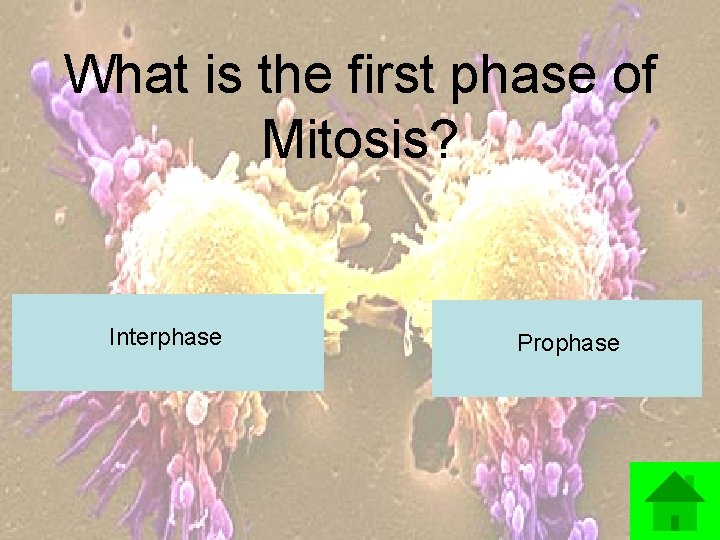 What is the first phase of Mitosis?

Interphase

Prophase